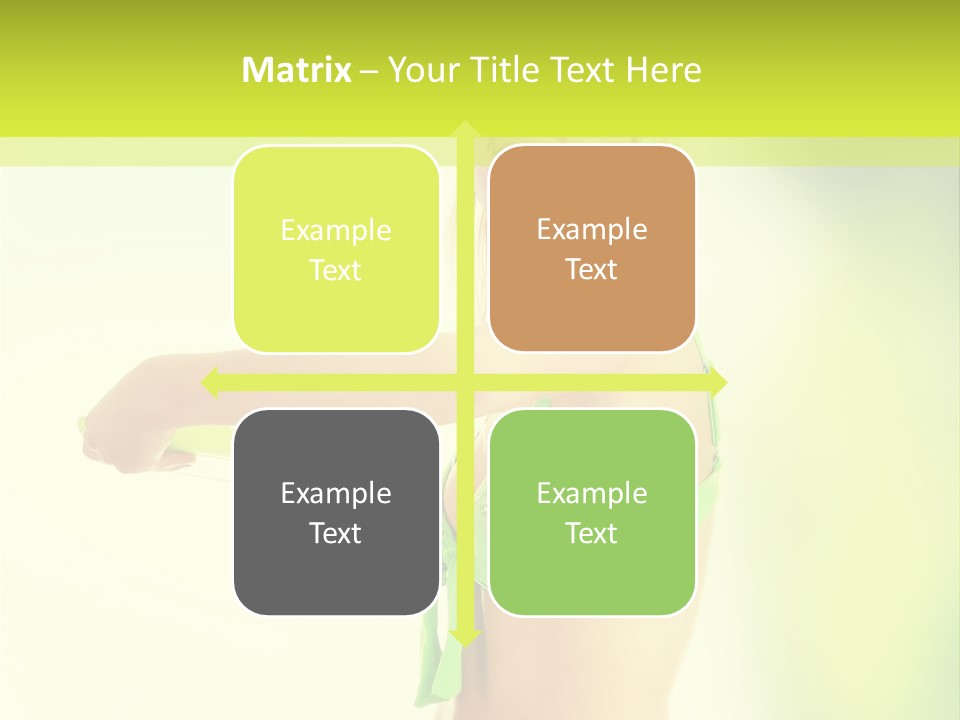 Matrix – Your Title Text Here

Example Text

Example Text

Example Text

Example Text